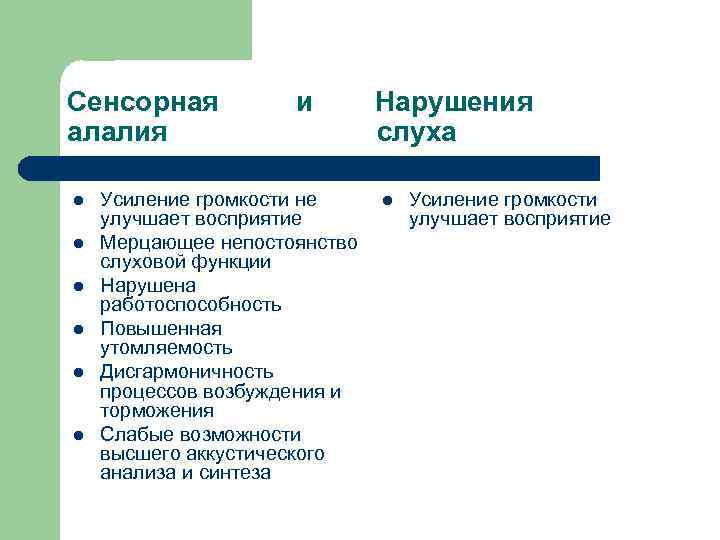 Сенсорная алалия и Нарушения слуха

- Усиление громкости не улучшает восприятие
- Мерцающее непостоянство слуховой функции
- Нарушена работоспособность
- Повышенная утомляемость
- Дисгармоничность процессов возбуждения и торможения
- Слабые возможности высшего аккустического анализа и синтеза

- Усиление громкости улучшает восприятие